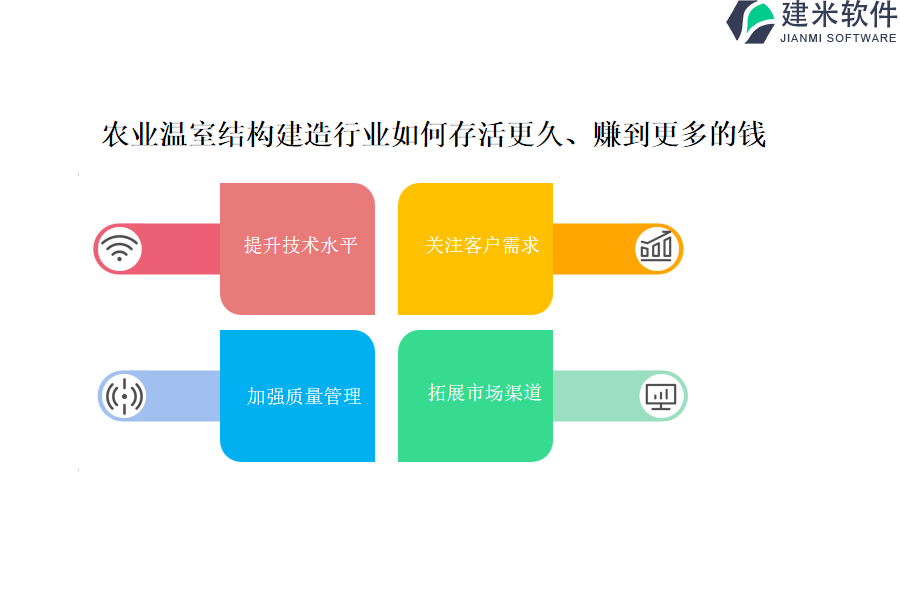 建米软件
JIANMI SOFTWARE

农业温室结构建造行业如何存活更久、赚到更多的钱

提升技术水平

关注客户需求

加强质量管理

拓展市场渠道